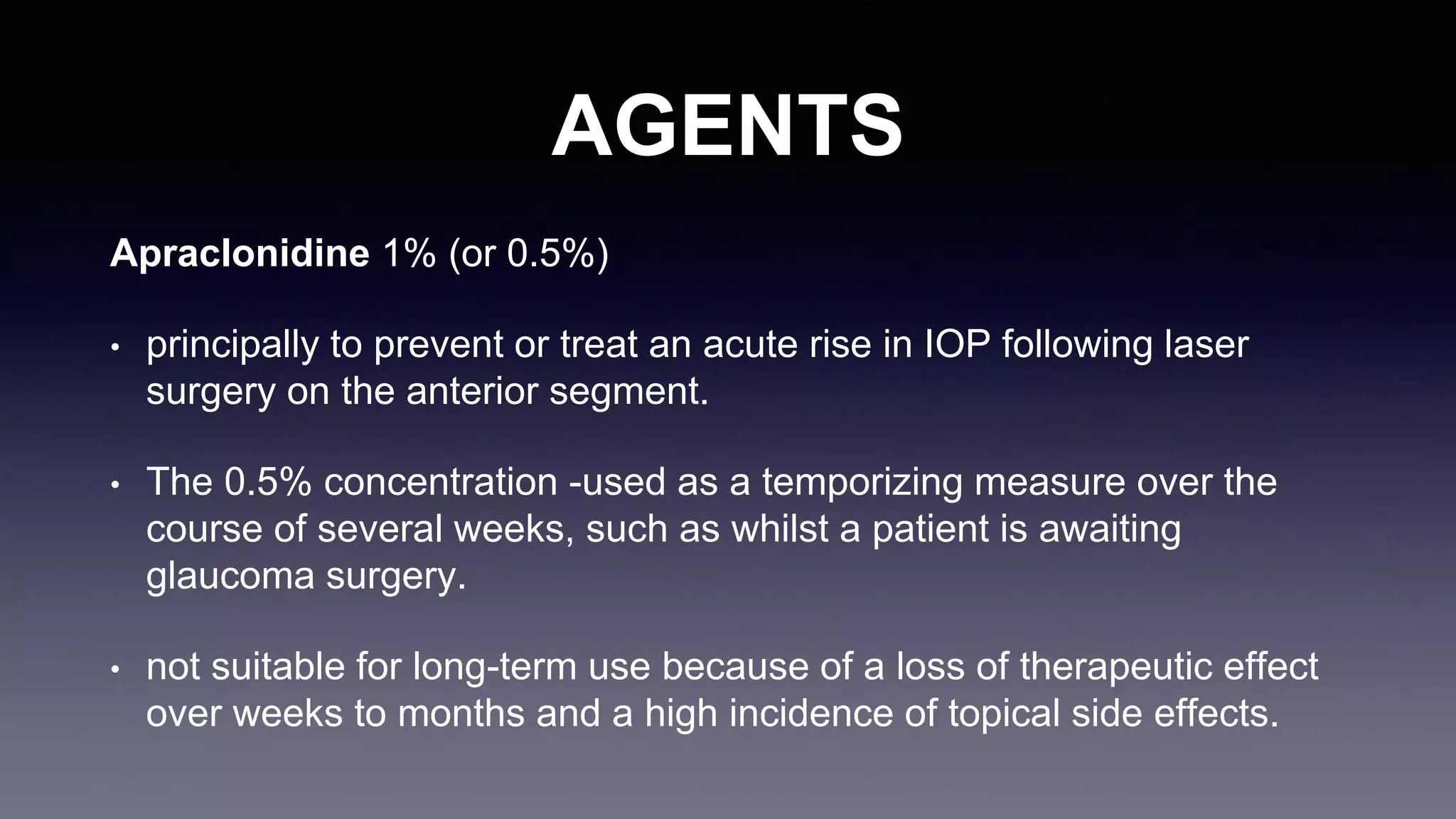 AGENTS

Apraclonidine 1% (or 0.5%)

• principally to prevent or treat an acute rise in IOP following laser surgery on the anterior segment.

• The 0.5% concentration -used as a temporizing measure over the course of several weeks, such as whilst a patient is awaiting glaucoma surgery.

• not suitable for long-term use because of a loss of therapeutic effect over weeks to months and a high incidence of topical side effects.